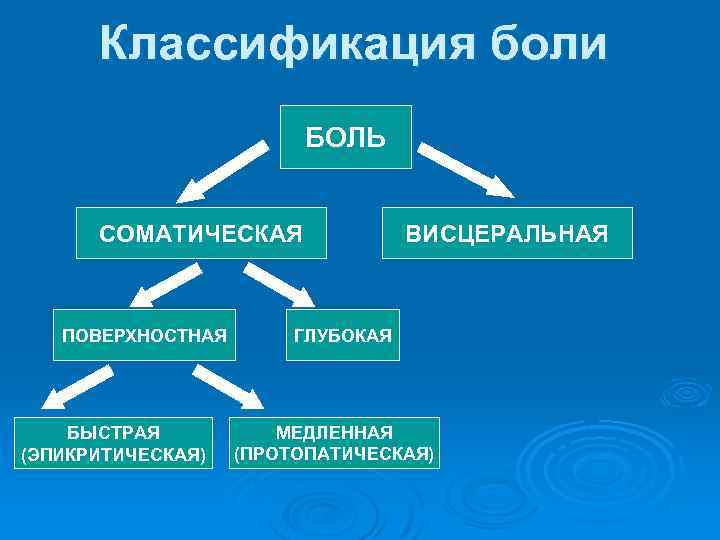 Классификация боли

БОЛЬ

СОМАТИЧЕСКАЯ

ВИСЦЕРАЛЬНАЯ

ПОВЕРХНОСТНАЯ

ГЛУБОКАЯ

БЫСТРАЯ (ЭПИКРИТИЧЕСКАЯ)

МЕДЛЕННАЯ (ПРОТОПАТИЧЕСКАЯ)